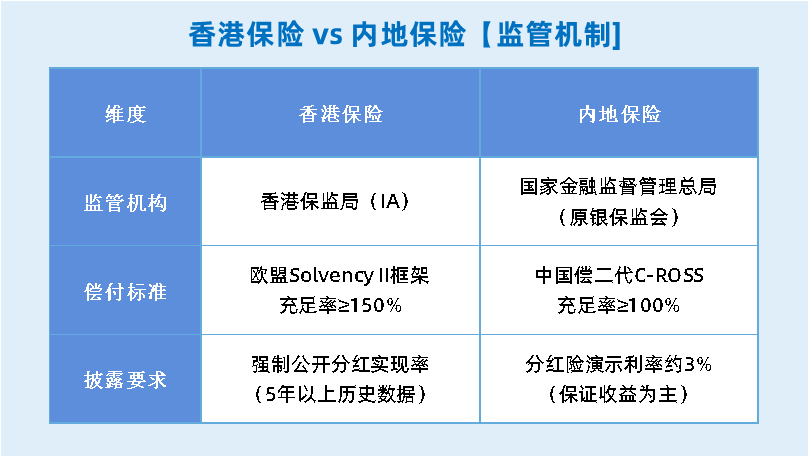 香港保险 vs 内地保险【监管机制】

| 维度 | 香港保险 | 内地保险 |
|---|---|---|
| 监管机构 | 香港保监局（IA） | 国家金融监督管理总局（原银保监会） |
| 偿付标准 | 欧盟Solvency II框架 充足率≥150% | 中国偿二代C-ROSS 充足率≥100% |
| 披露要求 | 强制公开分红实现率（5年以上历史数据） | 分红险演示利率约3%（保证收益为主） |